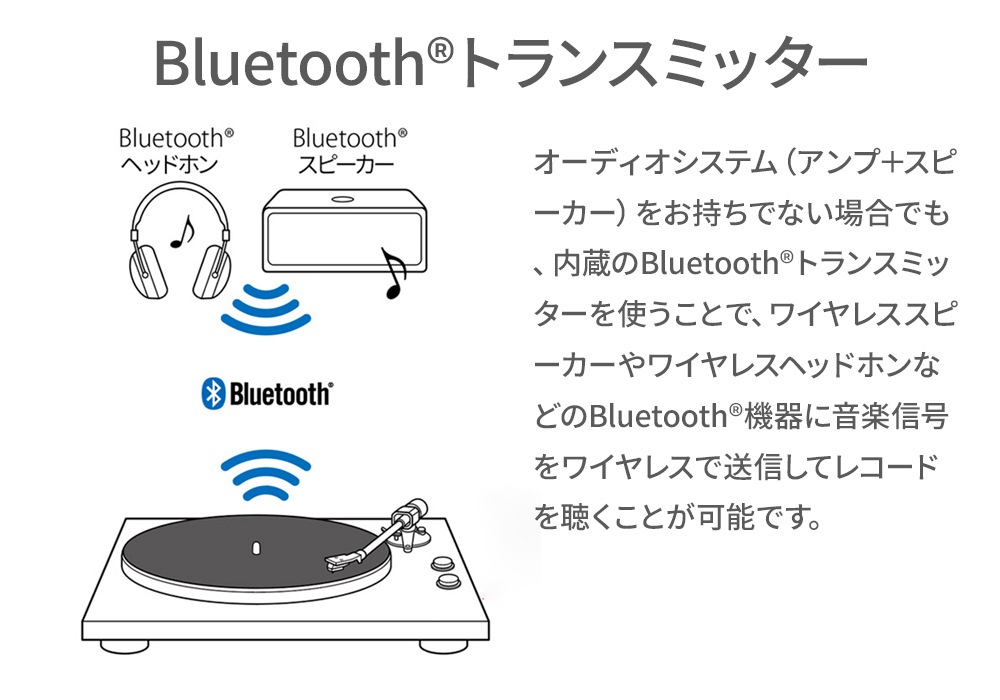 Bluetooth®トランスミッター

Bluetooth®
ヘッドホン

Bluetooth®
スピーカー

Bluetooth®

オーディオシステム（アンプ+スピーカー）をお持ちでない場合でも、内蔵のBluetooth®トランスミッターを使うことで、ワイヤレススピーカーやワイヤレスヘッドホンなどのBluetooth®機器に音楽信号をワイヤレスで送信してレコードを聴くことが可能です。